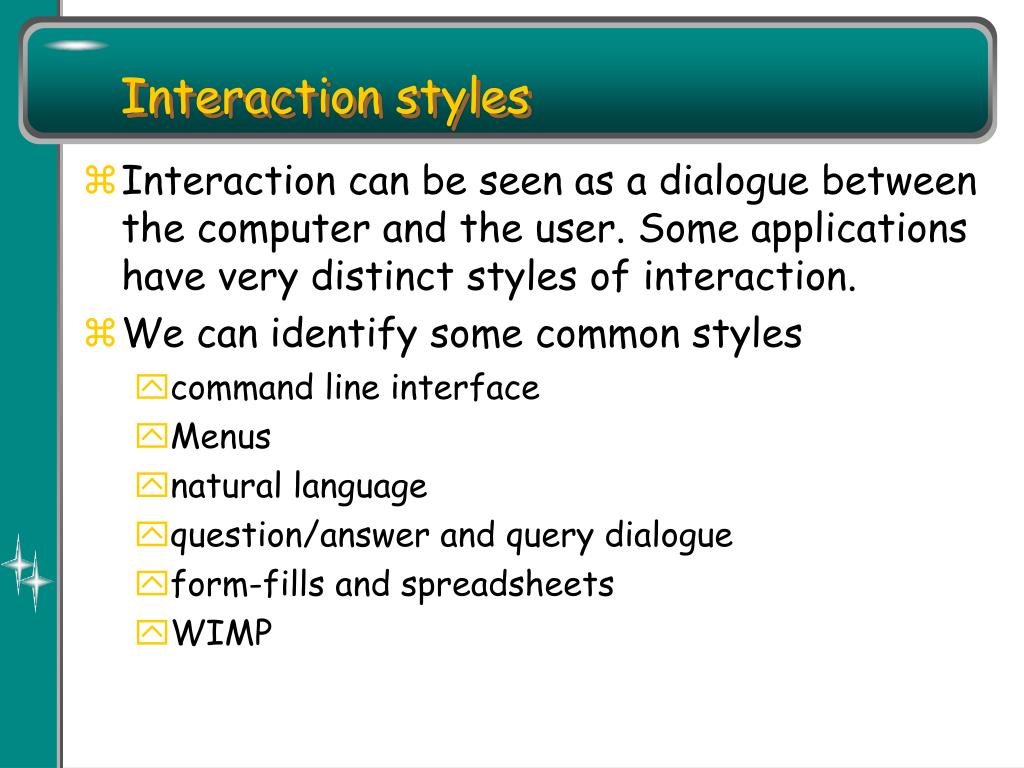 Interaction styles

Interaction can be seen as a dialogue between the computer and the user. Some applications have very distinct styles of interaction.

We can identify some common styles

command line interface

Menus

natural language

question/answer and query dialogue

form-fills and spreadsheets

WIMP